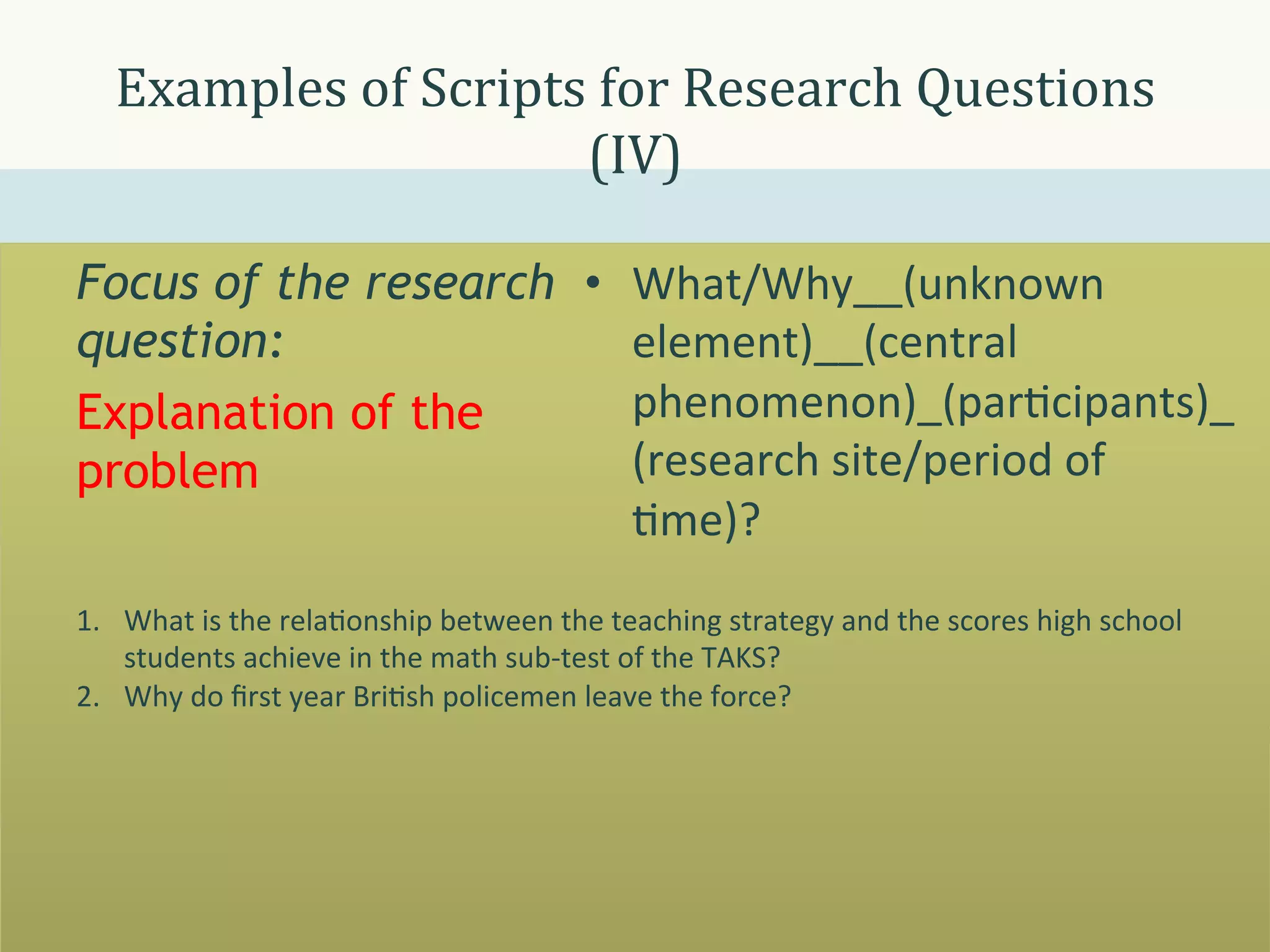 Examples of Scripts for Research Questions (IV)

Focus of the research question:

Explanation of the problem

• What/Why__(unknown element)__(central phenomenon)_(participants)_(research site/period of time)?

1. What is the relationship between the teaching strategy and the scores high school students achieve in the math sub-test of the TAKS?
2. Why do first year British policemen leave the force?